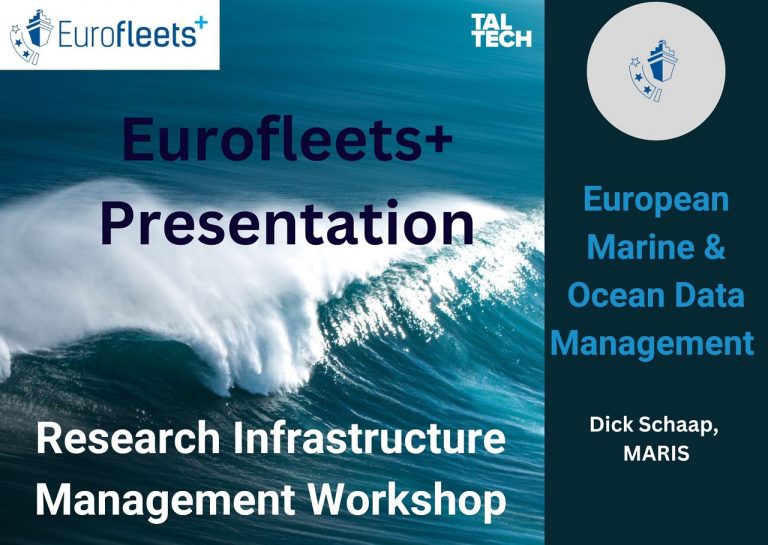 Eurofleets+

TAL TECH

Eurofleets+ Presentation

Research Infrastructure Management Workshop

European Marine & Ocean Data Management

Dick Schaap, MARIS